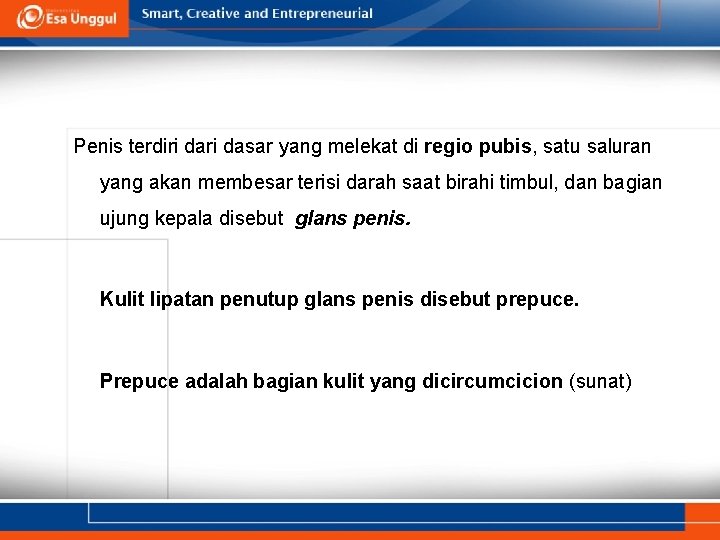 Esa Unggul

Smart, Creative and Entrepreneurial

Penis terdiri dari dasar yang melekat di regio pubis, satu saluran yang akan membesar terisi darah saat birahi timbul, dan bagian ujung kepala disebut glans penis.

Kulit lipatan penutup glans penis disebut prepuce.

Prepuce adalah bagian kulit yang dicircumcicion (sunat)